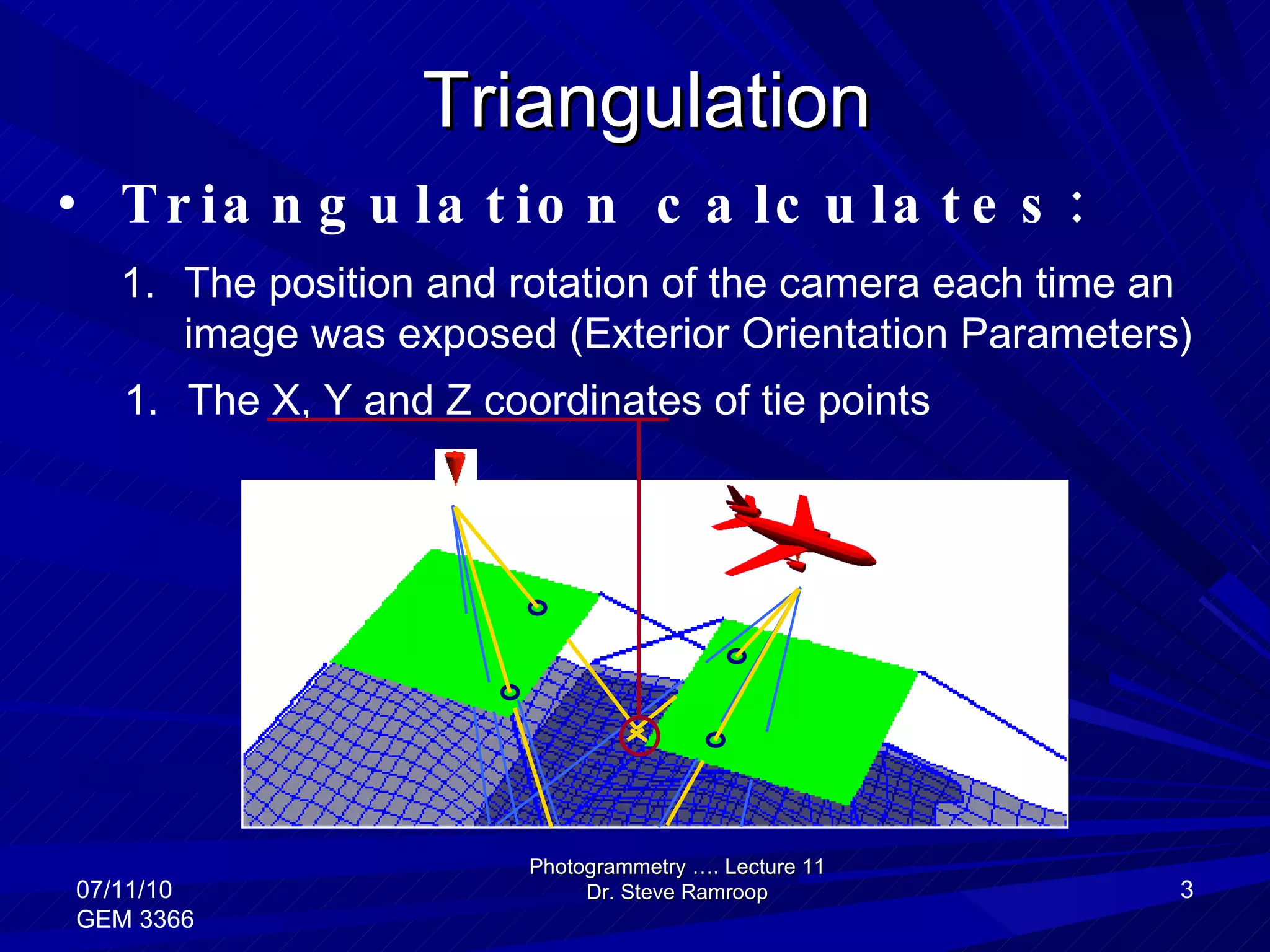 Triangulation

• Triangulation calculates:

1. The position and rotation of the camera each time an image was exposed (Exterior Orientation Parameters)

1. The X, Y and Z coordinates of tie points

07/11/10
GEM 3366

Photogrammetry …. Lecture 11
Dr. Steve Ramroop

3